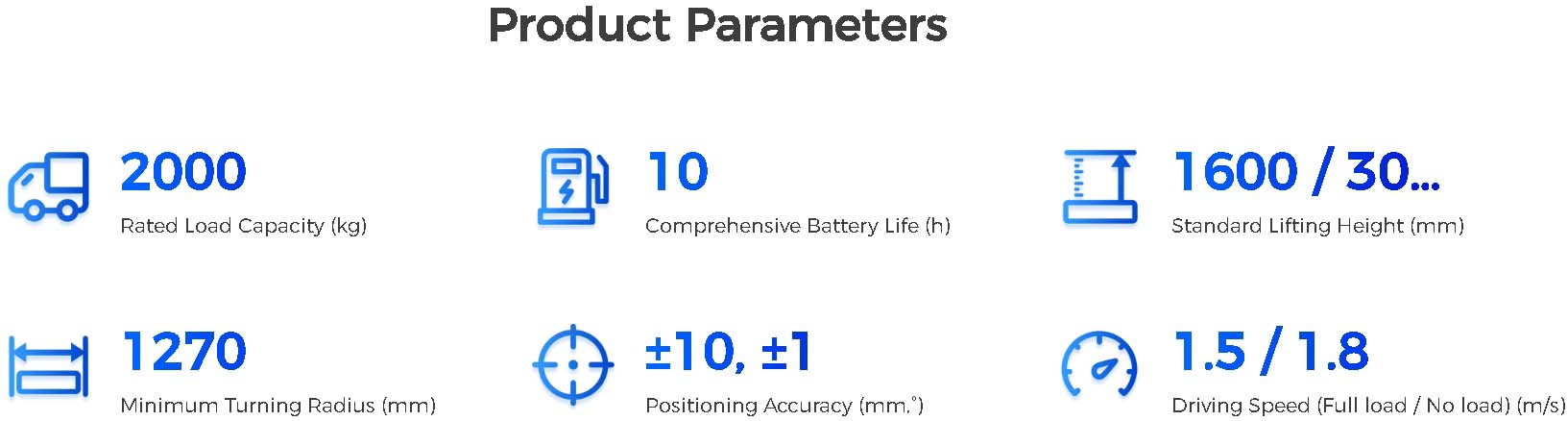 Product Parameters

2000
Rated Load Capacity (kg)

10
Comprehensive Battery Life (h)

1600 / 30...
Standard Lifting Height (mm)

1270
Minimum Turning Radius (mm)

±10, ±1
Positioning Accuracy (mm,°)

1.5 / 1.8
Driving Speed (Full load / No load) (m/s)